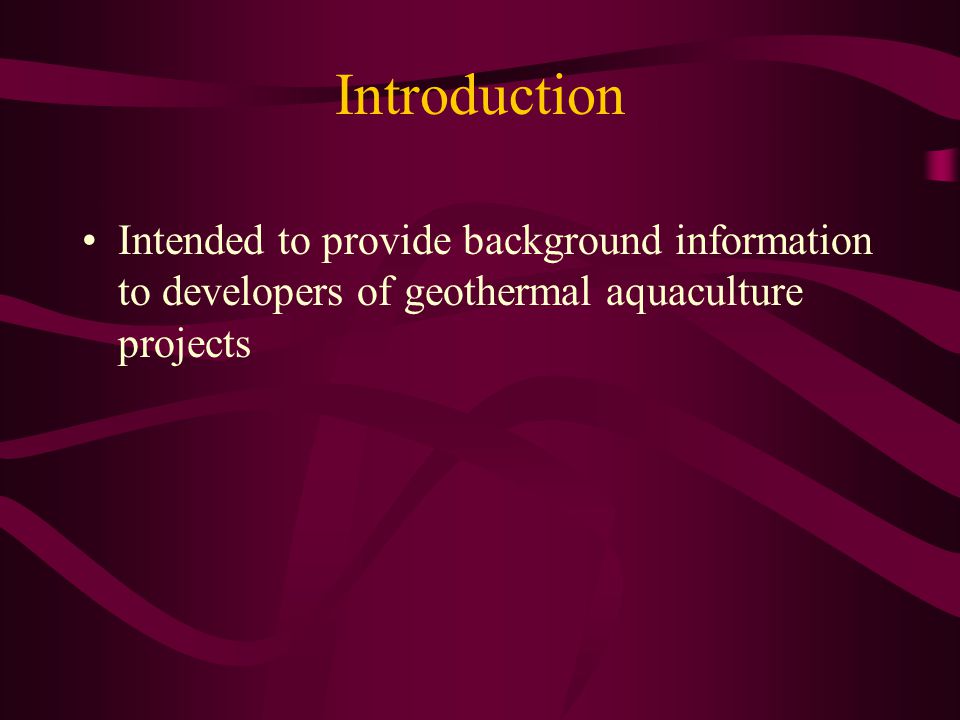 Introduction

• Intended to provide background information to developers of geothermal aquaculture projects